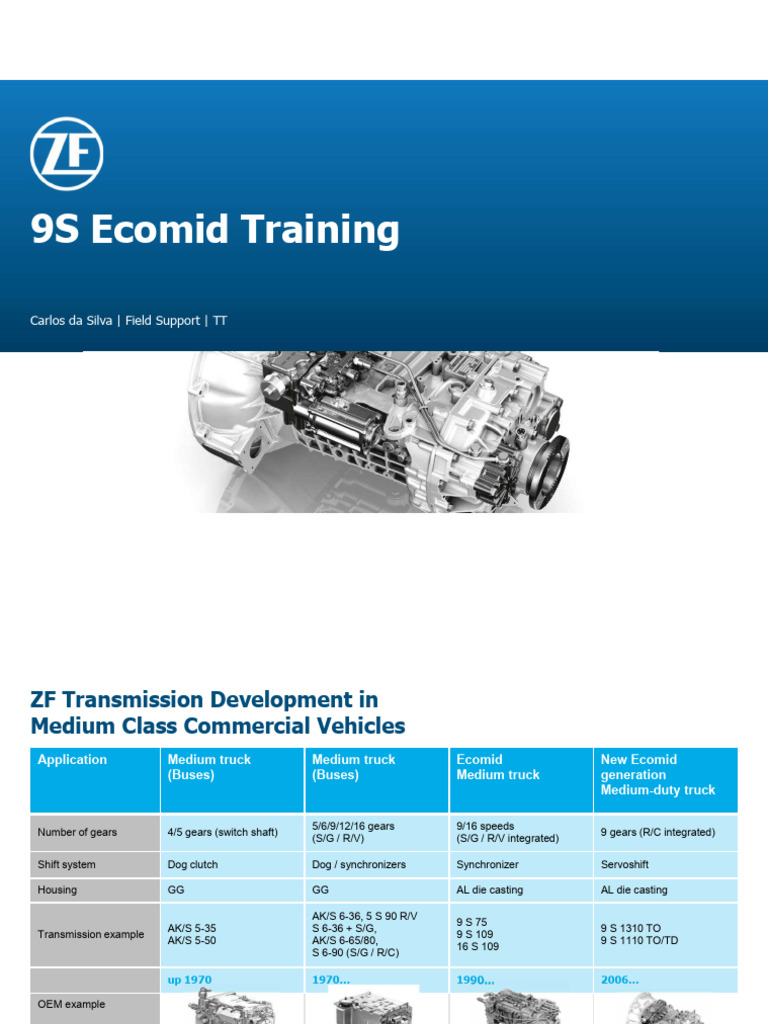 ZF

9S Ecomid Training

Carlos da Silva | Field Support | TT

ZF Transmission Development in Medium Class Commercial Vehicles

| Application | Medium truck (Buses) | Medium truck (Buses) | Ecomid Medium truck | New Ecomid generation Medium-duty truck |
|---|---|---|---|---|
| Number of gears | 4/5 gears (switch shaft) | 5/6/9/12/16 gears (S/G / R/V) | 9/16 speeds (S/G / R/V integrated) | 9 gears (R/C integrated) |
| Shift system | Dog clutch | Dog / synchronizers | Synchronizer | Servoshift |
| Housing | GG | GG | AL die casting | AL die casting |
| Transmission example | AK/S 5-35 AK/S 5-50 | AK/S 6-36, 5 S 90 R/V S 6-36 + S/G, AK/S 6-65/80, S 6-90 (S/G / R/C) | 9 S 75 9 S 109 16 S 109 | 9 S 1310 TO 9 S 1110 TO/TD |
| | up 1970 | 1970... | 1990... | 2006... |
| OEM example | | | | |